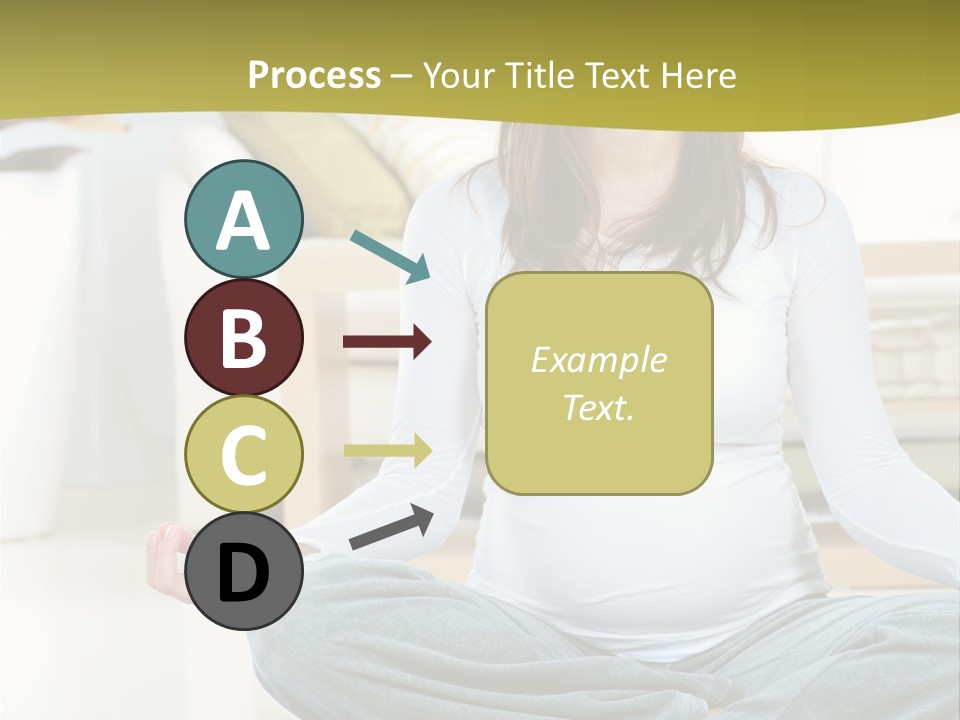 Process – Your Title Text Here

A

B

C

D

Example Text.